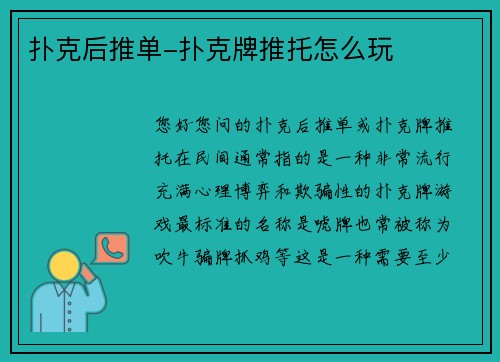 扑克后推单-扑克牌推托怎么玩

您好您问的扑克后推单或扑克牌推托在民间通常指的是一种非常流行充满心理博弈和欺骗性的扑克牌游戏最标准的名称是唬牌也常被称为吹牛骗牌抓鸡等这是一种需要至少